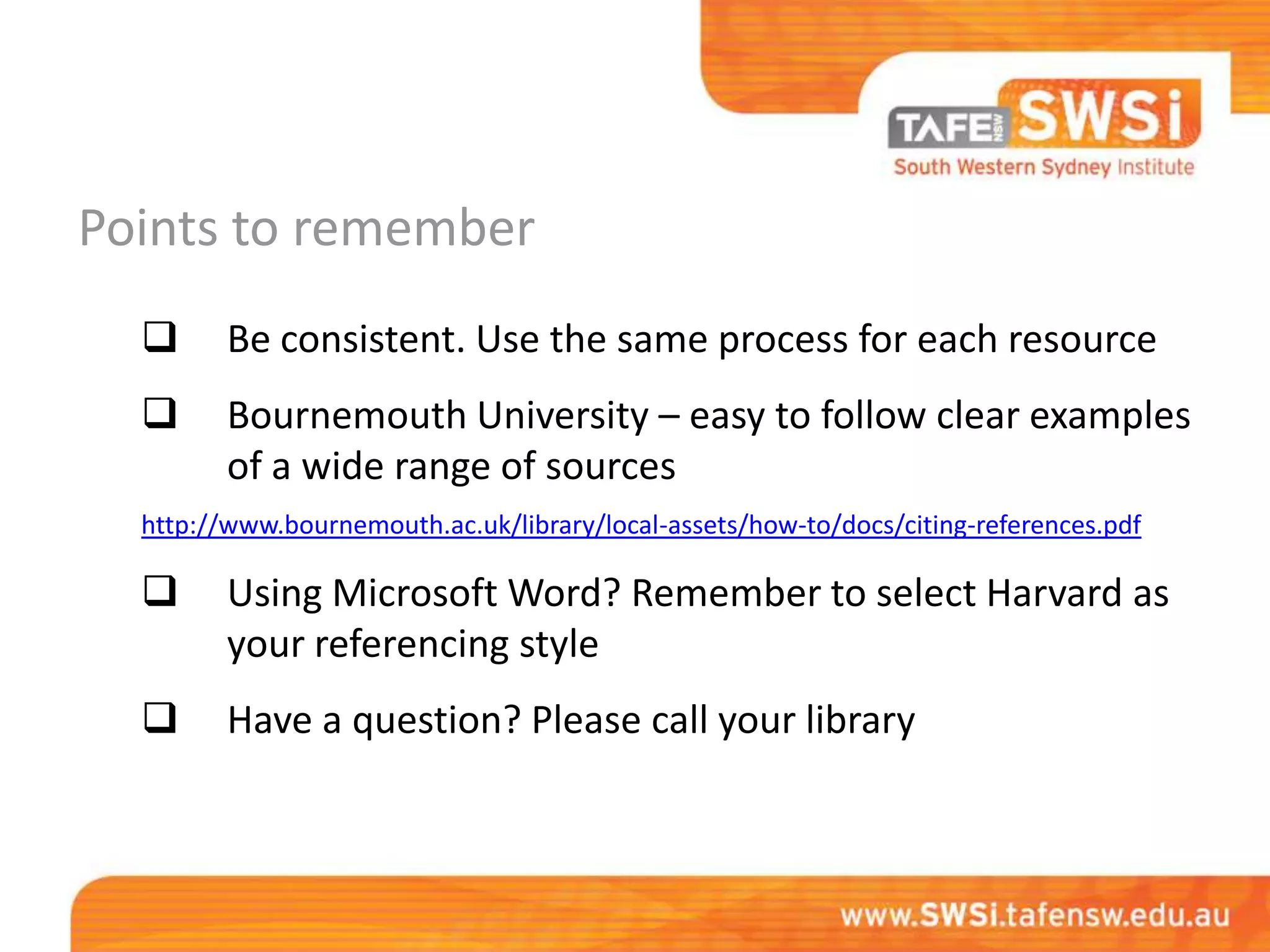 TAFE NSW SWSi
South Western Sydney Institute

Points to remember

❑ Be consistent. Use the same process for each resource

❑ Bournemouth University – easy to follow clear examples of a wide range of sources

http://www.bournemouth.ac.uk/library/local-assets/how-to/docs/citing-references.pdf

❑ Using Microsoft Word? Remember to select Harvard as your referencing style

❑ Have a question? Please call your library

www.SWSi.tafensw.edu.au